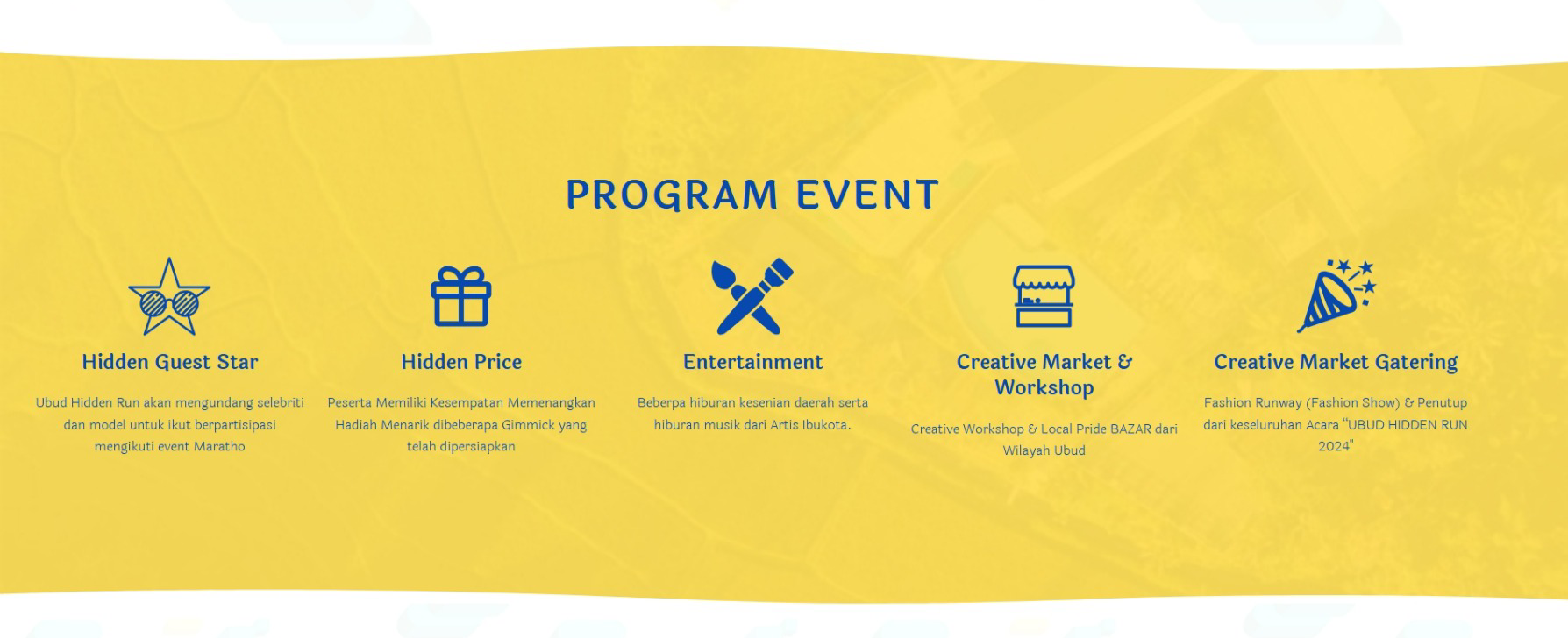 PROGRAM EVENT

Hidden Guest Star

Ubud Hidden Run akan mengundang selebriti dan model untuk ikut berpartisipasi mengikuti event Maratho

Hidden Price

Peserta Memiliki Kesempatan Memenangkan Hadiah Menarik dibeberapa Gimmick yang telah dipersiapkan

Entertainment

Beberpa hiburan kesenian daerah serta hiburan musik dari Artis Ibukota.

Creative Market & Workshop

Creative Workshop & Local Pride BAZAR dari Wilayah Ubud

Creative Market Gatering

Fashion Runway (Fashion Show) & Penutup dari keseluruhan Acara "UBUD HIDDEN RUN 2024"